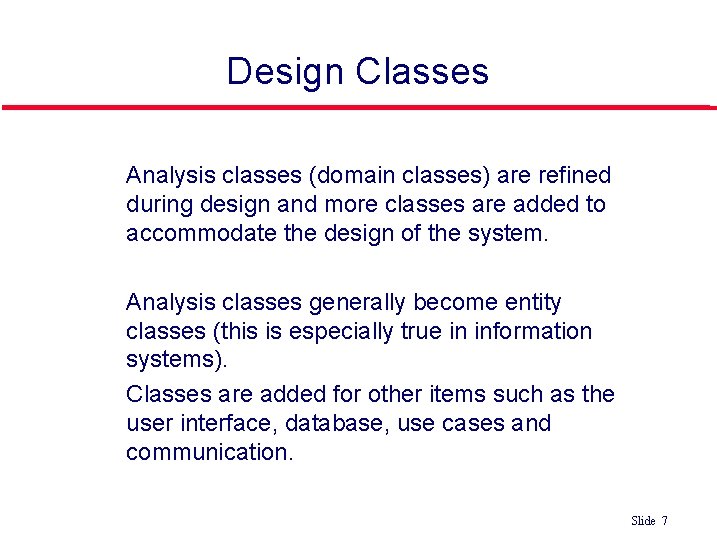 Design Classes

Analysis classes (domain classes) are refined during design and more classes are added to accommodate the design of the system.

Analysis classes generally become entity classes (this is especially true in information systems).

Classes are added for other items such as the user interface, database, use cases and communication.

Slide 7